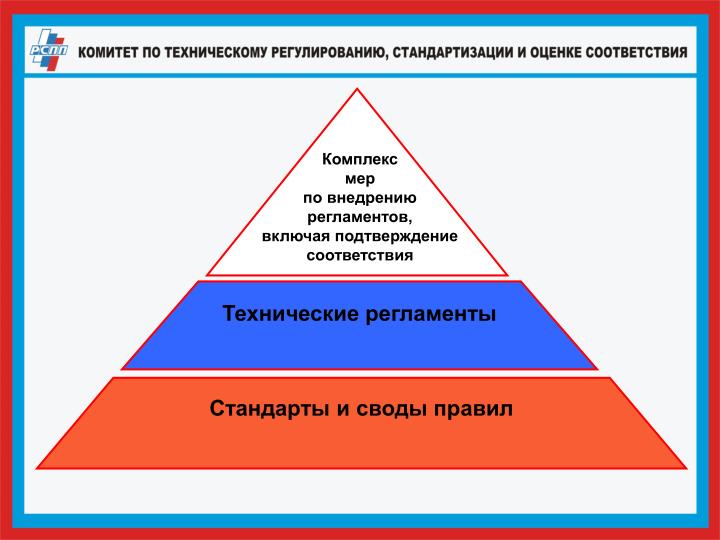 РСПП

КОМИТЕТ ПО ТЕХНИЧЕСКОМУ РЕГУЛИРОВАНИЮ, СТАНДАРТИЗАЦИИ И ОЦЕНКЕ СООТВЕТСТВИЯ

Комплекс мер по внедрению регламентов, включая подтверждение соответствия

Технические регламенты

Стандарты и своды правил